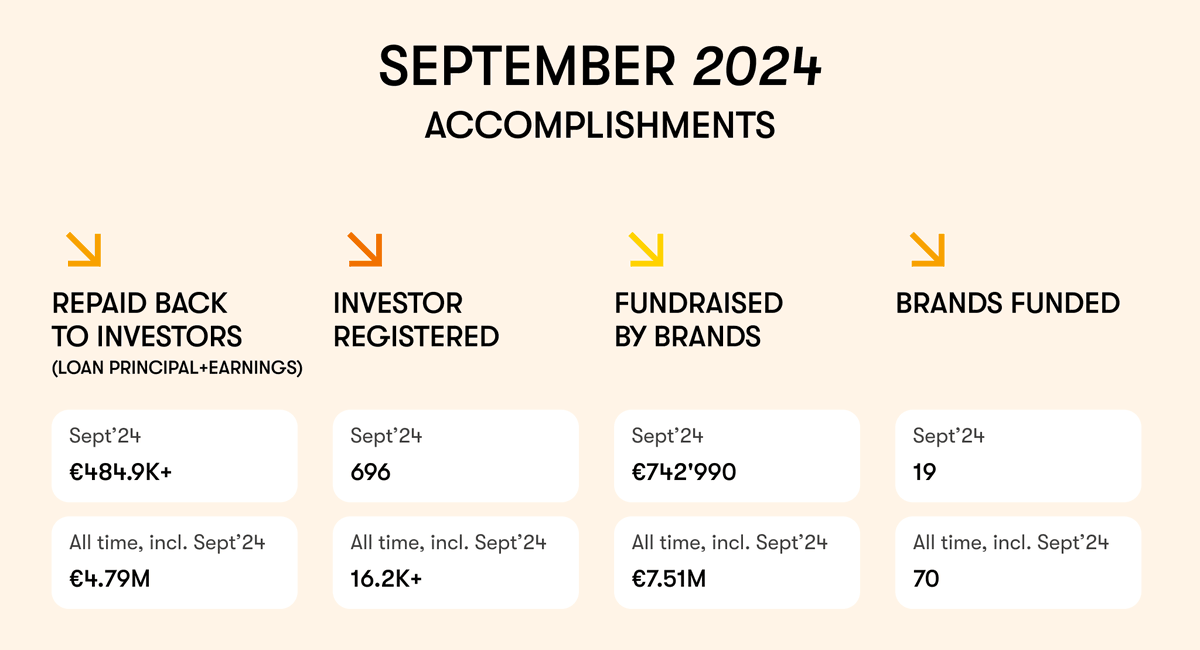 SEPTEMBER 2024
ACCOMPLISHMENTS

REPAID BACK TO INVESTORS
(LOAN PRINCIPAL+EARNINGS)

Sept'24
€484.9K+

All time, incl. Sept'24
€4.79M

INVESTOR REGISTERED

Sept'24
696

All time, incl. Sept'24
16.2K+

FUNDRAISED BY BRANDS

Sept'24
€742'990

All time, incl. Sept'24
€7.51M

BRANDS FUNDED

Sept'24
19

All time, incl. Sept'24
70